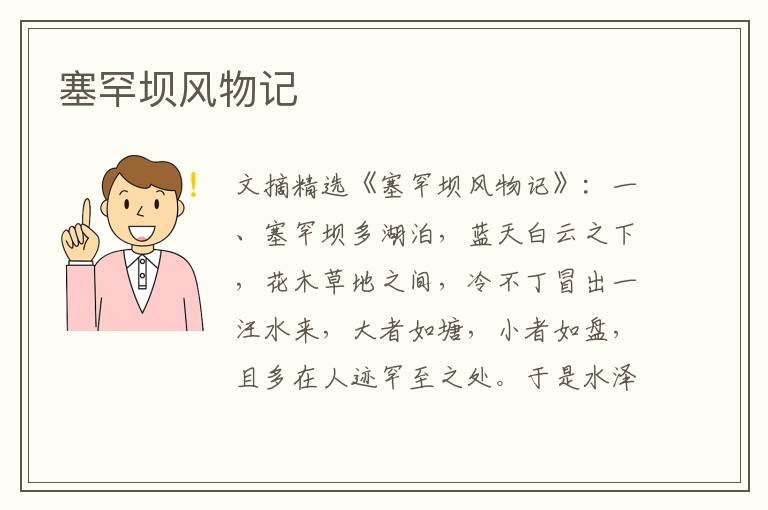 塞罕坝风物记

文摘精选《塞罕坝风物记》：一、塞罕坝多湖泊，蓝天白云之下，花木草地之间，冷不丁冒出一汪水来，大者如塘，小者如盘，且多在人迹罕至之处。于是水泽